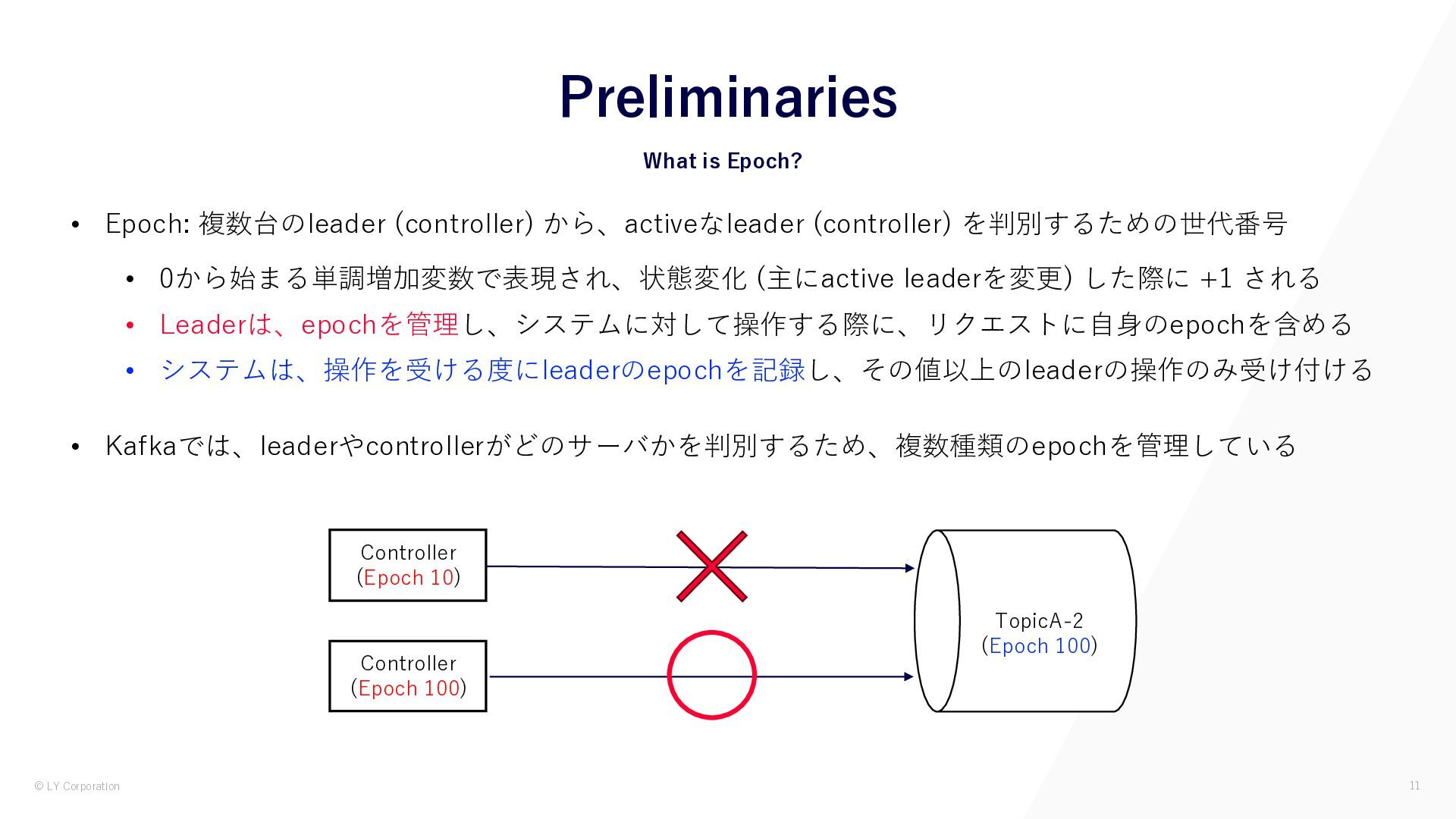 Preliminaries

What is Epoch?

• Epoch: 複数台のleader (controller) から、activeなleader (controller) を判別するための世代番号

• 0から始まる単調増加変数で表現され、状態変化 (主にactive leaderを変更) した際に +1 される
• Leaderは、epochを管理し、システムに対して操作する際に、リクエストに自身のepochを含める
• システムは、操作を受ける度にleaderのepochを記録し、その値以上のleaderの操作のみ受け付ける

• Kafkaでは、leaderやcontrollerがどのサーバかを判別するため、複数種類のepochを管理している

Controller (Epoch 10)

Controller (Epoch 100)

TopicA-2 (Epoch 100)

© LY Corporation

11